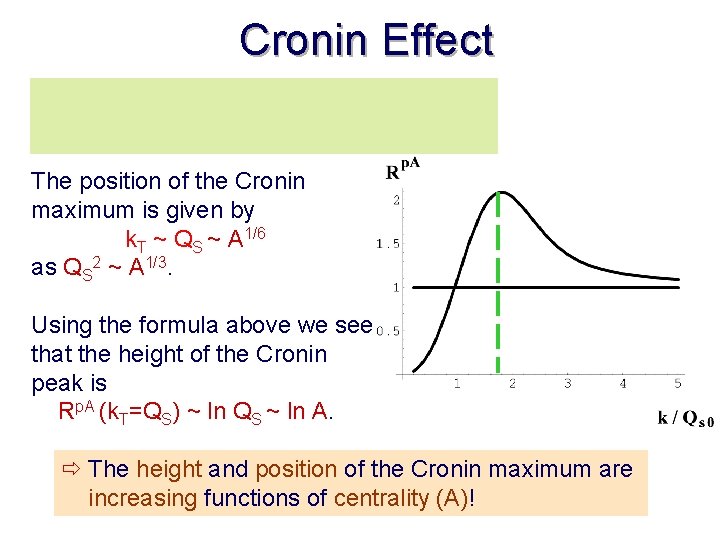 Cronin Effect

The position of the Cronin maximum is given by
$k_T \sim Q_S \sim A^{1/6}$
as $Q_S^2 \sim A^{1/3}$.

Using the formula above we see that the height of the Cronin peak is
$R^{pA} (k_T=Q_S) \sim \ln Q_S \sim \ln A$.

$R^{pA}$

2
1.5
1
0.5

1 2 3 4 5

$k / Q_{s0}$

⇨ The height and position of the Cronin maximum are increasing functions of centrality (A)!